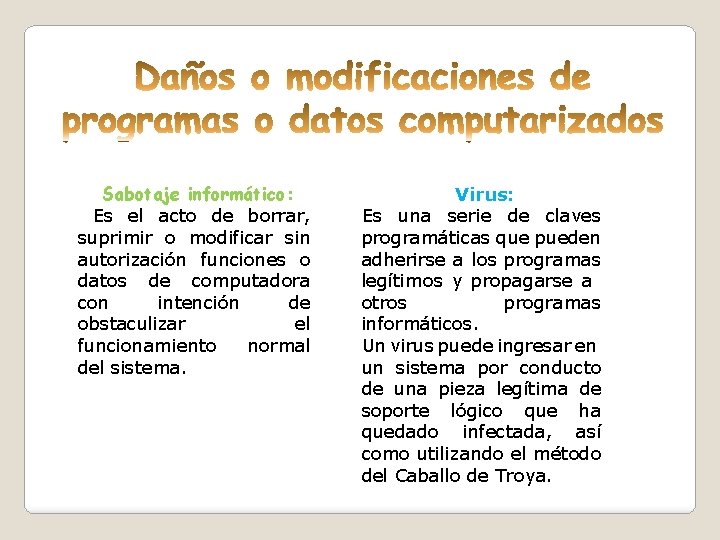 Daños o modificaciones de programas o datos computarizados

Sabotaje informático:
Es el acto de borrar, suprimir o modificar sin autorización funciones o datos de computadora con intención de obstaculizar el funcionamiento normal del sistema.

Virus:
Es una serie de claves programáticas que pueden adherirse a los programas legítimos y propagarse a otros programas informáticos.
Un virus puede ingresar en un sistema por conducto de una pieza legítima de soporte lógico que ha quedado infectada, así como utilizando el método del Caballo de Troya.